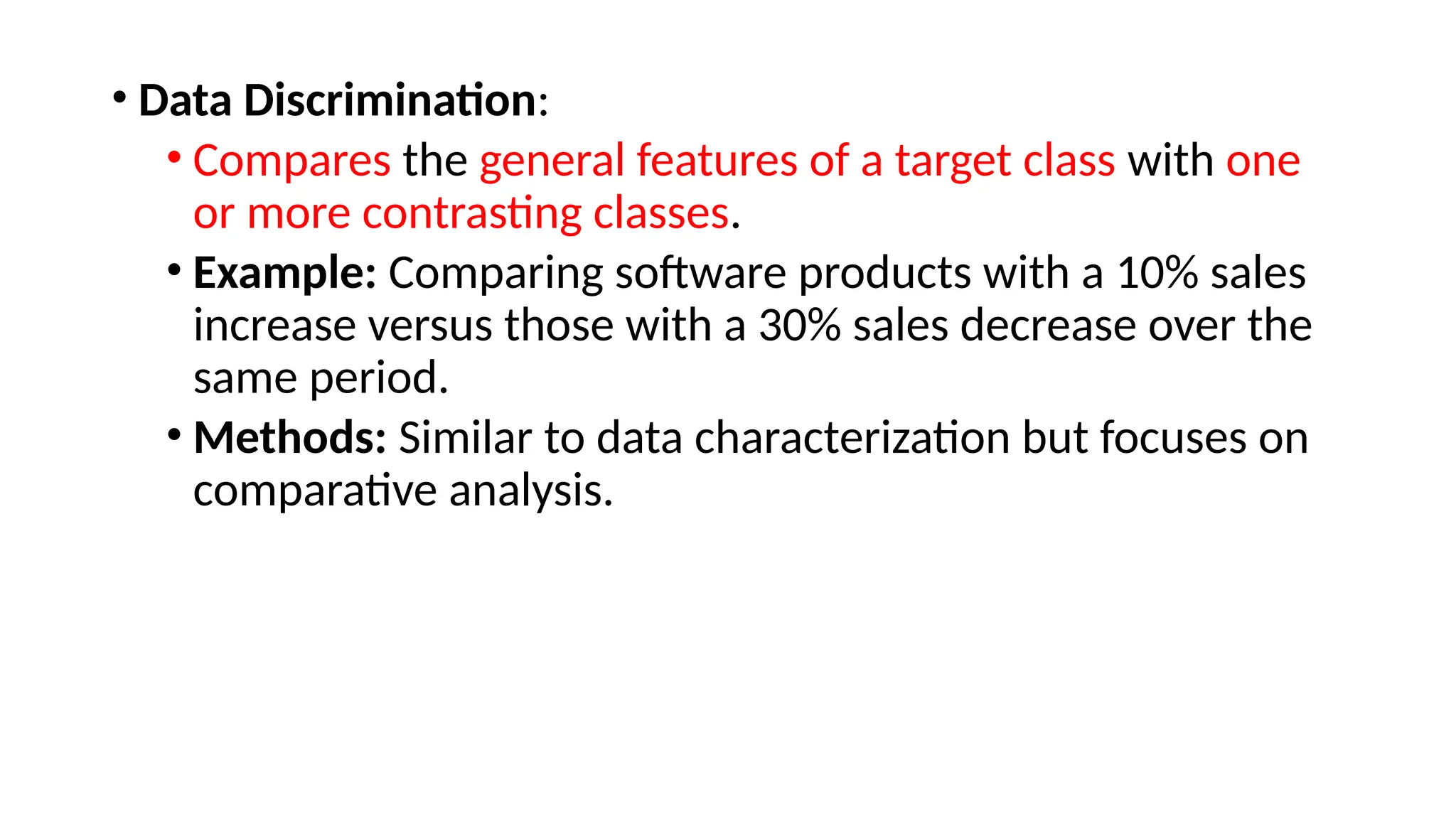 • Data Discrimination:
  • Compares the general features of a target class with one or more contrasting classes.
  • Example: Comparing software products with a 10% sales increase versus those with a 30% sales decrease over the same period.
  • Methods: Similar to data characterization but focuses on comparative analysis.